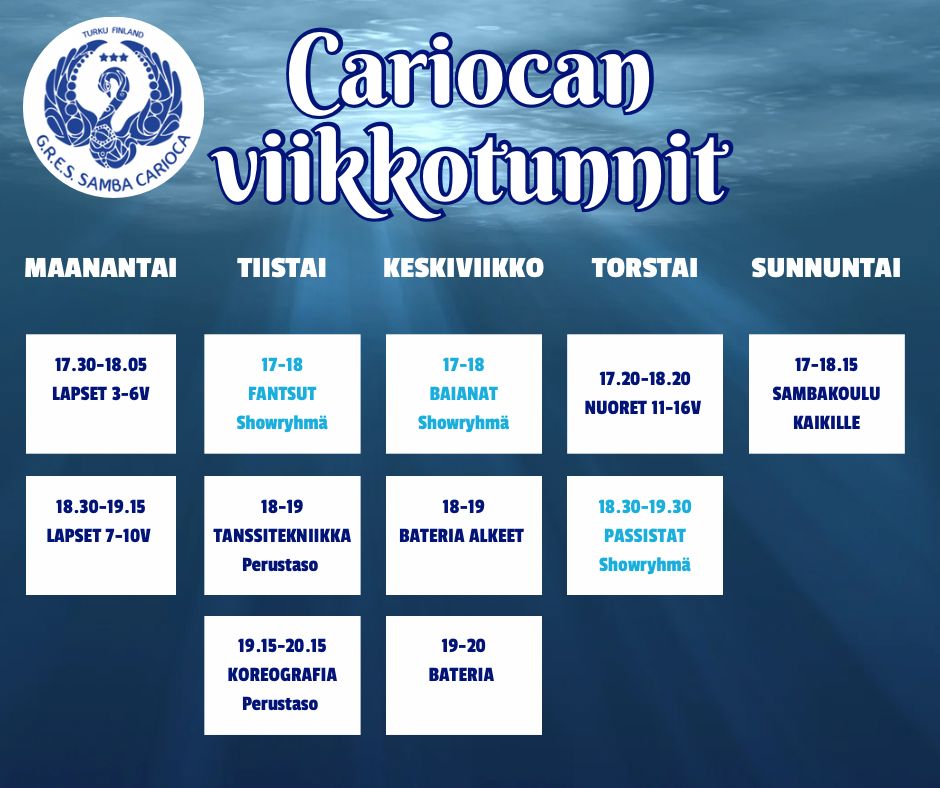 TURKU FINLAND
G.R.E.S. SAMBA CARIOCA

Cariocan viikkotunnit

| MAANANTAI | TIISTAI | KESKIVIIKKO | TORSTAI | SUNNUNTAI |
|---|---|---|---|---|
| 17.30-18.05 LAPSET 3-6V | 17-18 FANTSUT Showryhmä | 17-18 BAIANAT Showryhmä | 17.20-18.20 NUORET 11-16V | 17-18.15 SAMBAKOULU KAIKILLE |
| 18.30-19.15 LAPSET 7-10V | 18-19 TANSSITEKNIIKKA Perustaso | 18-19 BATERIA ALKEET | 18.30-19.30 PASSISTAT Showryhmä | |
| | 19.15-20.15 KOREOGRAFIA Perustaso | 19-20 BATERIA | | |